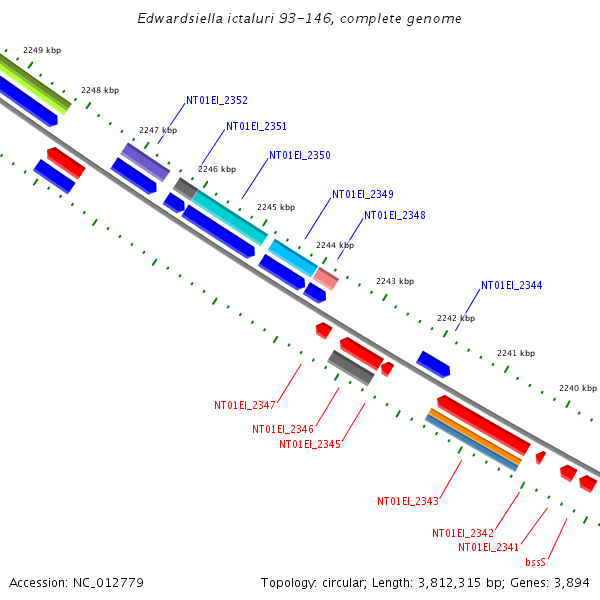 Edwardsiella ictaluri 93-146, complete genome

2249 kbp
2248 kbp
NT01EI_2352
2247 kbp
NT01EI_2351
NT01EI_2350
2246 kbp
NT01EI_2349
2245 kbp
NT01EI_2348
2244 kbp
2243 kbp
NT01EI_2344
2242 kbp
2241 kbp
2240 kbp
NT01EI_2347
NT01EI_2346
NT01EI_2345
NT01EI_2343
NT01EI_2342
NT01EI_2341
bssS

Accession: NC_012779
Topology: circular; Length: 3,812,315 bp; Genes: 3,894